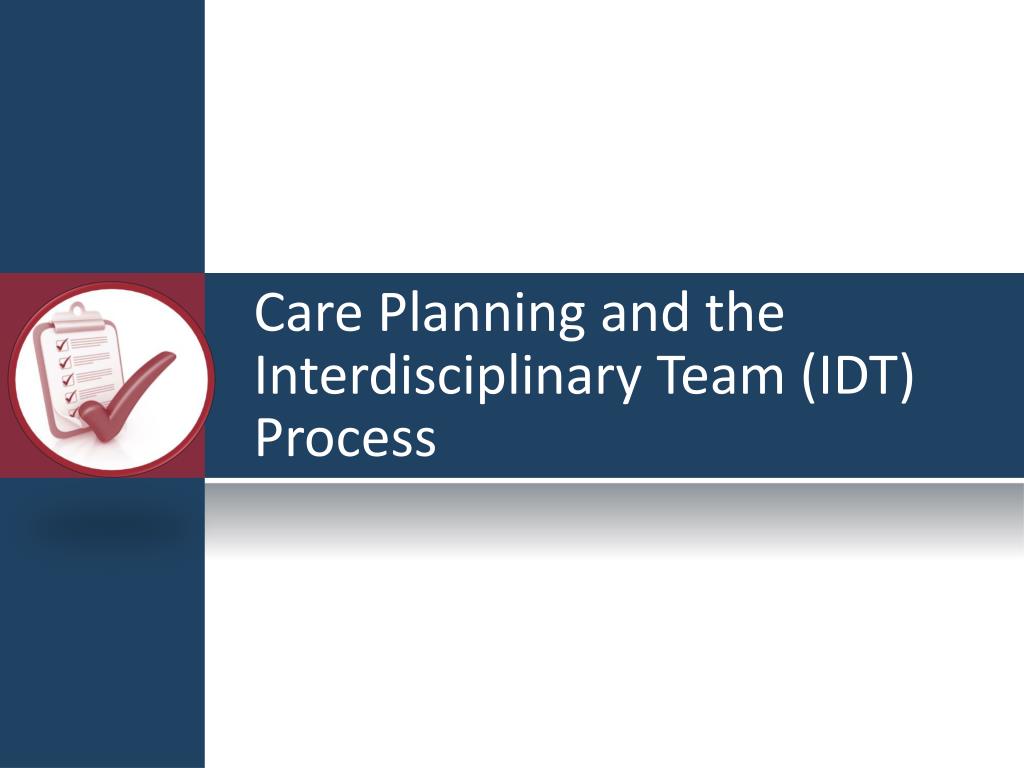 Care Planning and the Interdisciplinary Team (IDT) Process